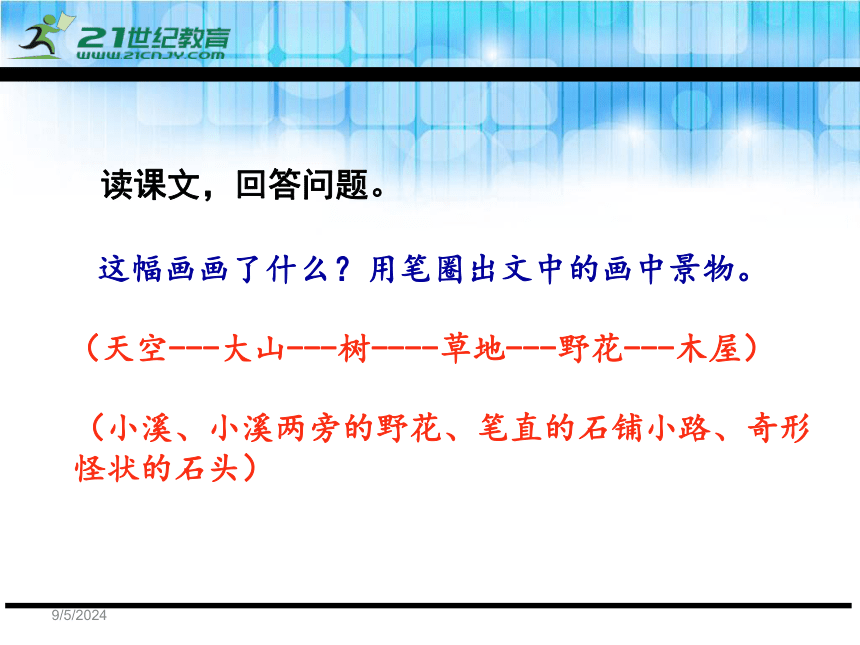 21世纪教育
www.21cnjy.com

读课文，回答问题。

这幅画画了什么？用笔圈出文中的画中景物。

（天空---大山---树----草地---野花---木屋）

（小溪、小溪两旁的野花、笔直的石铺小路、奇形怪状的石头）

9/5/2024